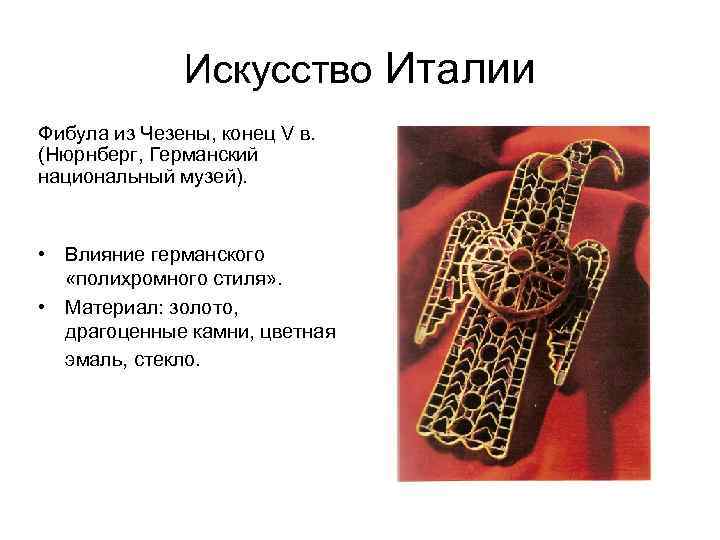 Искусство Италии

Фибула из Чезены, конец V в. (Нюрнберг, Германский национальный музей).

• Влияние германского «полихромного стиля».
• Материал: золото, драгоценные камни, цветная эмаль, стекло.